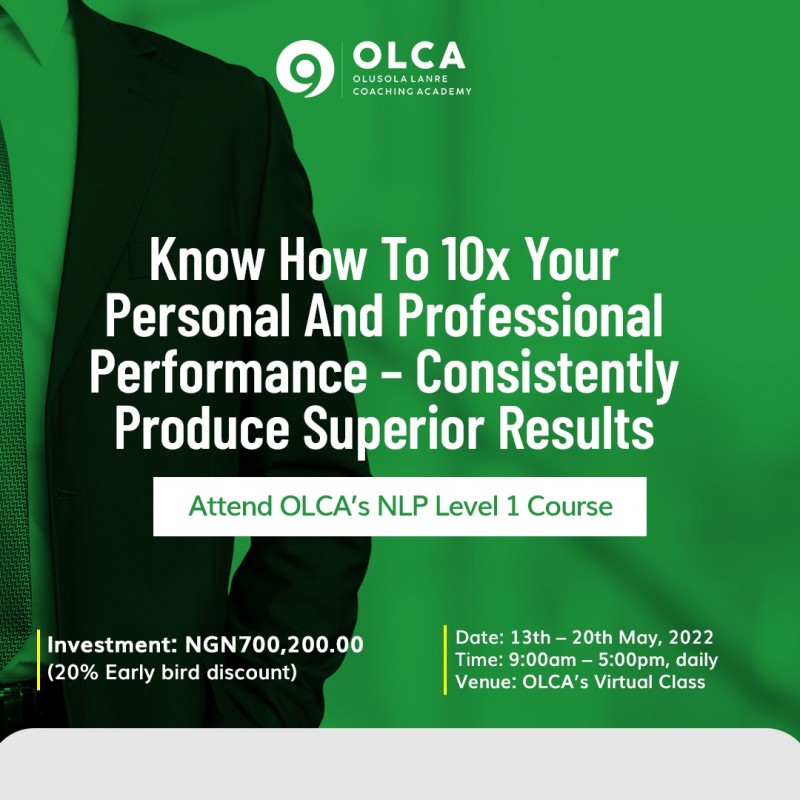 OLCA
OLUSOLA LANRE COACHING ACADEMY

Know How To 10x Your Personal And Professional Performance - Consistently Produce Superior Results

Attend OLCA's NLP Level 1 Course

Investment: NGN700,200.00
(20% Early bird discount)

Date: 13th – 20th May, 2022
Time: 9:00am – 5:00pm, daily
Venue: OLCA's Virtual Class